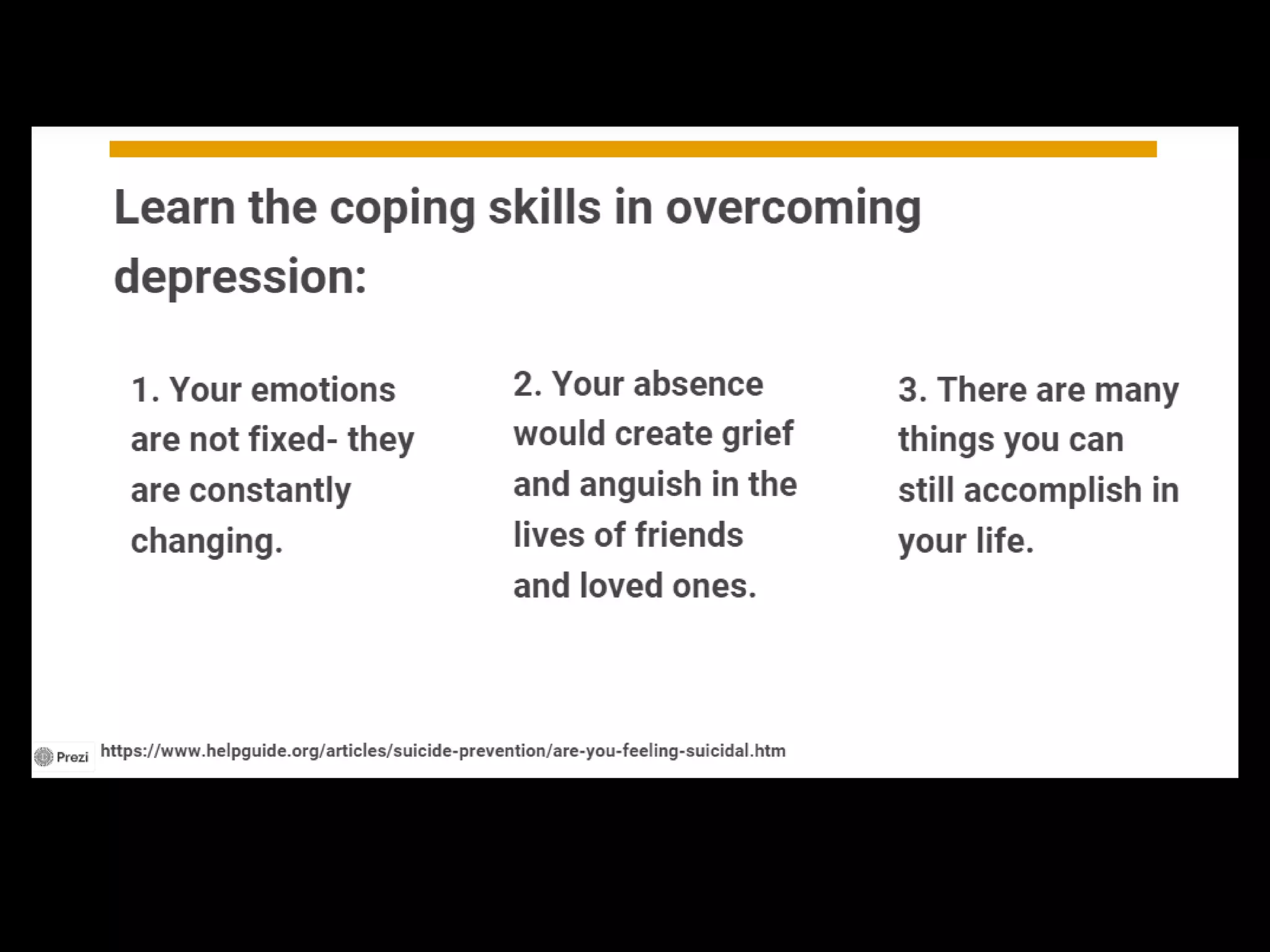 Learn the coping skills in overcoming depression:

1. Your emotions are not fixed- they are constantly changing.

2. Your absence would create grief and anguish in the lives of friends and loved ones.

3. There are many things you can still accomplish in your life.

Prezi

https://www.helpguide.org/articles/suicide-prevention/are-you-feeling-suicidal.htm